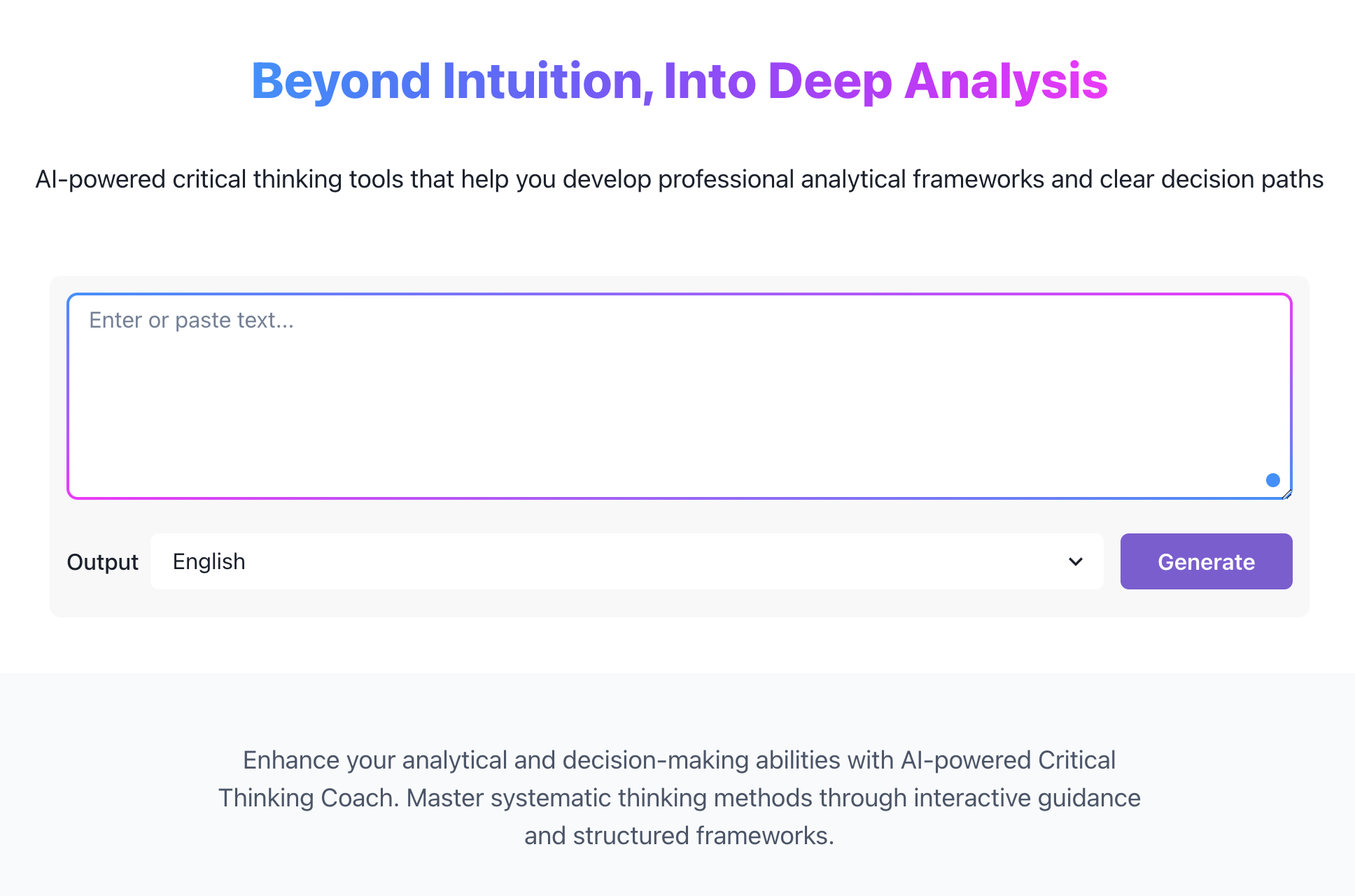 Beyond Intuition, Into Deep Analysis

AI-powered critical thinking tools that help you develop professional analytical frameworks and clear decision paths

Enter or paste text...

Output English

Generate

Enhance your analytical and decision-making abilities with AI-powered Critical Thinking Coach. Master systematic thinking methods through interactive guidance and structured frameworks.